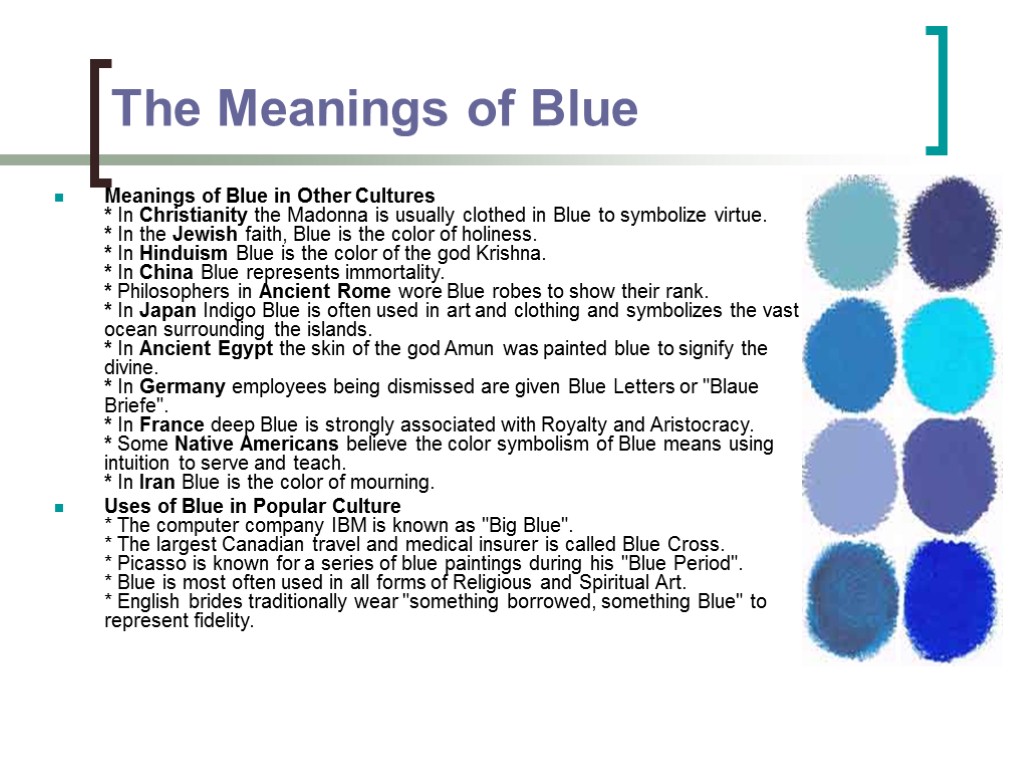 The Meanings of Blue

Meanings of Blue in Other Cultures
* In Christianity the Madonna is usually clothed in Blue to symbolize virtue.
* In the Jewish faith, Blue is the color of holiness.
* In Hinduism Blue is the color of the god Krishna.
* In China Blue represents immortality.
* Philosophers in Ancient Rome wore Blue robes to show their rank.
* In Japan Indigo Blue is often used in art and clothing and symbolizes the vast ocean surrounding the islands.
* In Ancient Egypt the skin of the god Amun was painted blue to signify the divine.
* In Germany employees being dismissed are given Blue Letters or "Blaue Briefe".
* In France deep Blue is strongly associated with Royalty and Aristocracy.
* Some Native Americans believe the color symbolism of Blue means using intuition to serve and teach.
* In Iran Blue is the color of mourning.

Uses of Blue in Popular Culture
* The computer company IBM is known as "Big Blue".
* The largest Canadian travel and medical insurer is called Blue Cross.
* Picasso is known for a series of blue paintings during his "Blue Period".
* Blue is most often used in all forms of Religious and Spiritual Art.
* English brides traditionally wear "something borrowed, something Blue" to represent fidelity.